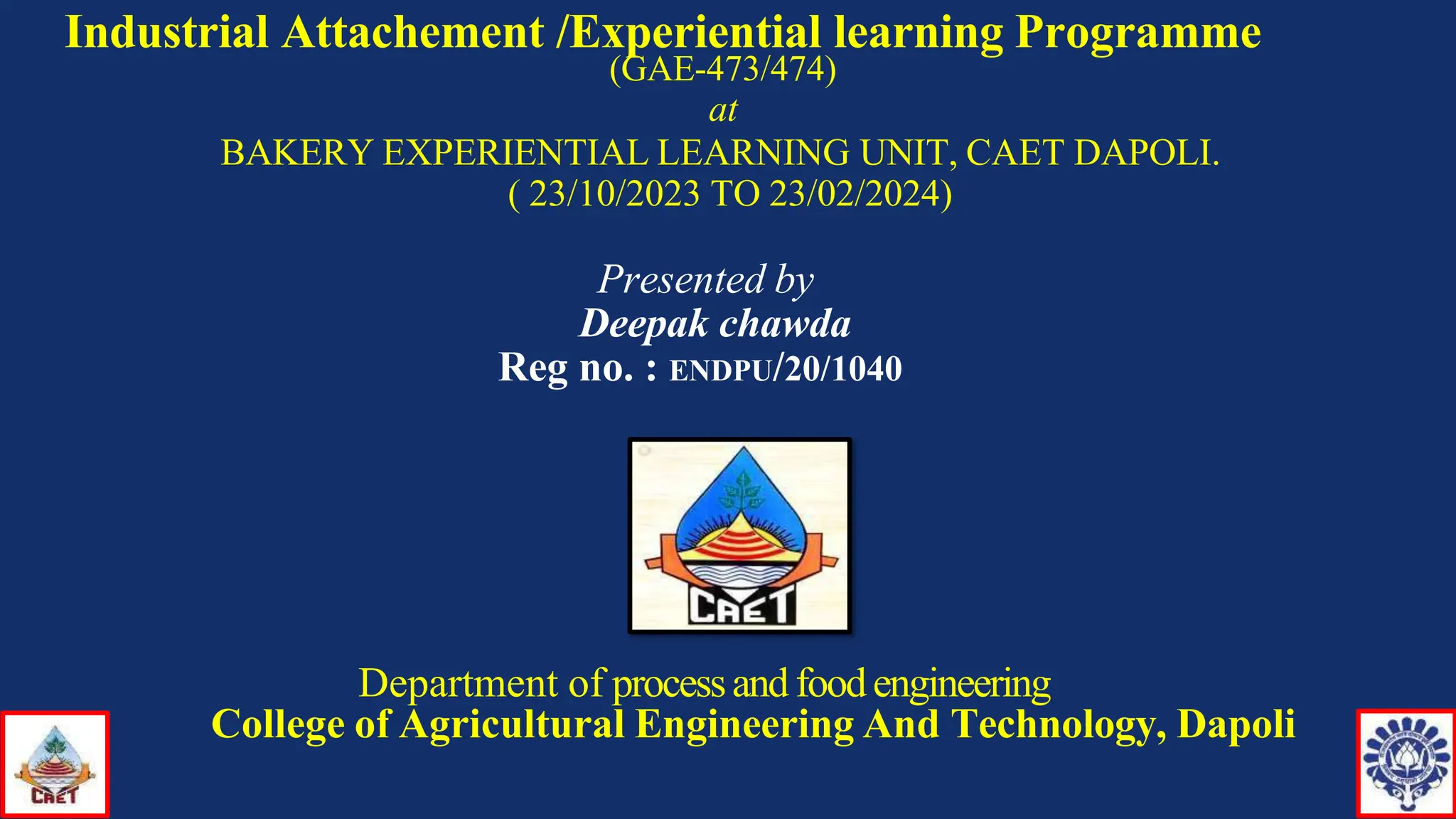 Industrial Attachement /Experiential learning Programme
(GAE-473/474)
at
BAKERY EXPERIENTIAL LEARNING UNIT, CAET DAPOLI.
( 23/10/2023 TO 23/02/2024)

Presented by
Deepak chawda
Reg no. : ENDPU/20/1040

CAET

Department of process and food engineering
College of Agricultural Engineering And Technology, Dapoli

CAET